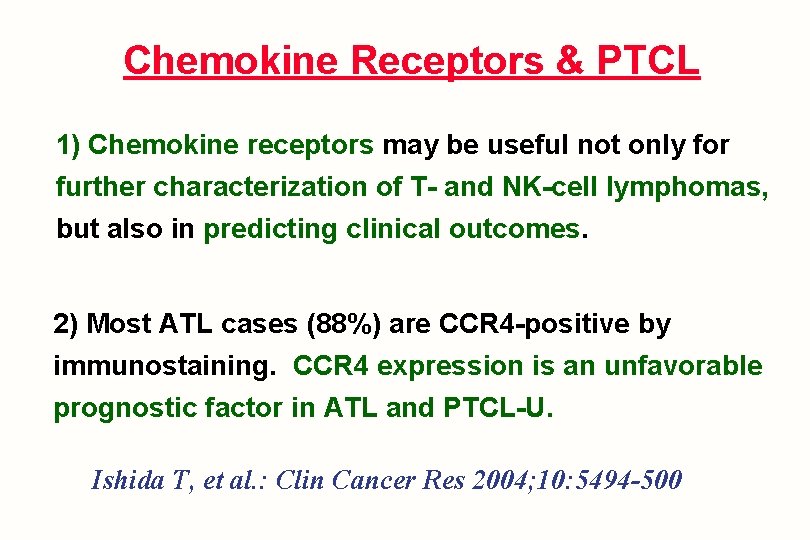 Chemokine Receptors & PTCL

1) Chemokine receptors may be useful not only for further characterization of T- and NK-cell lymphomas, but also in predicting clinical outcomes.

2) Most ATL cases (88%) are CCR4-positive by immunostaining. CCR4 expression is an unfavorable prognostic factor in ATL and PTCL-U.

Ishida T, et al.: Clin Cancer Res 2004;10:5494-500